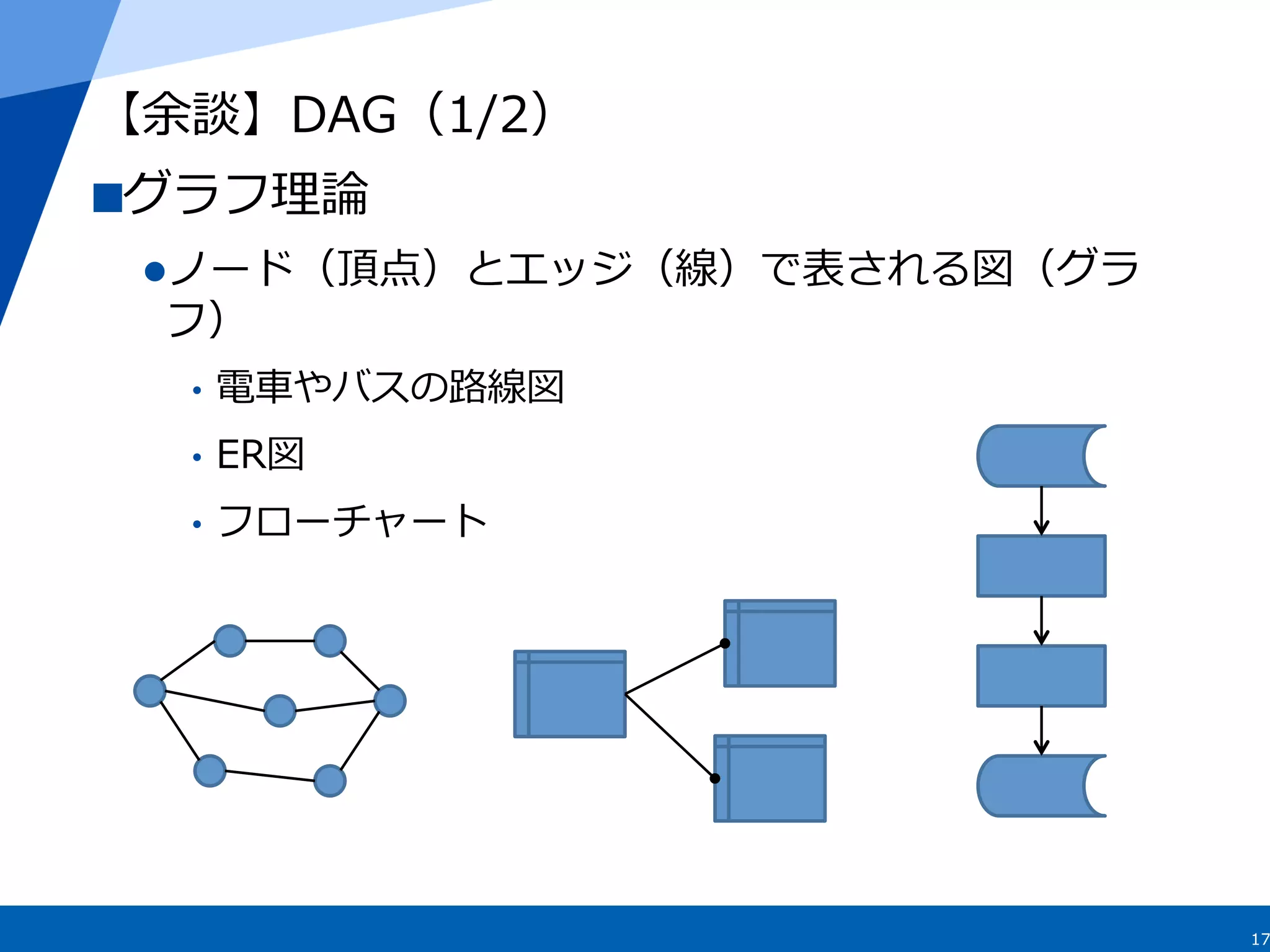 【余談】DAG（1/2）

■グラフ理論

●ノード（頂点）とエッジ（線）で表される図（グラフ）

• 電車やバスの路線図

• ER図

• フローチャート

17